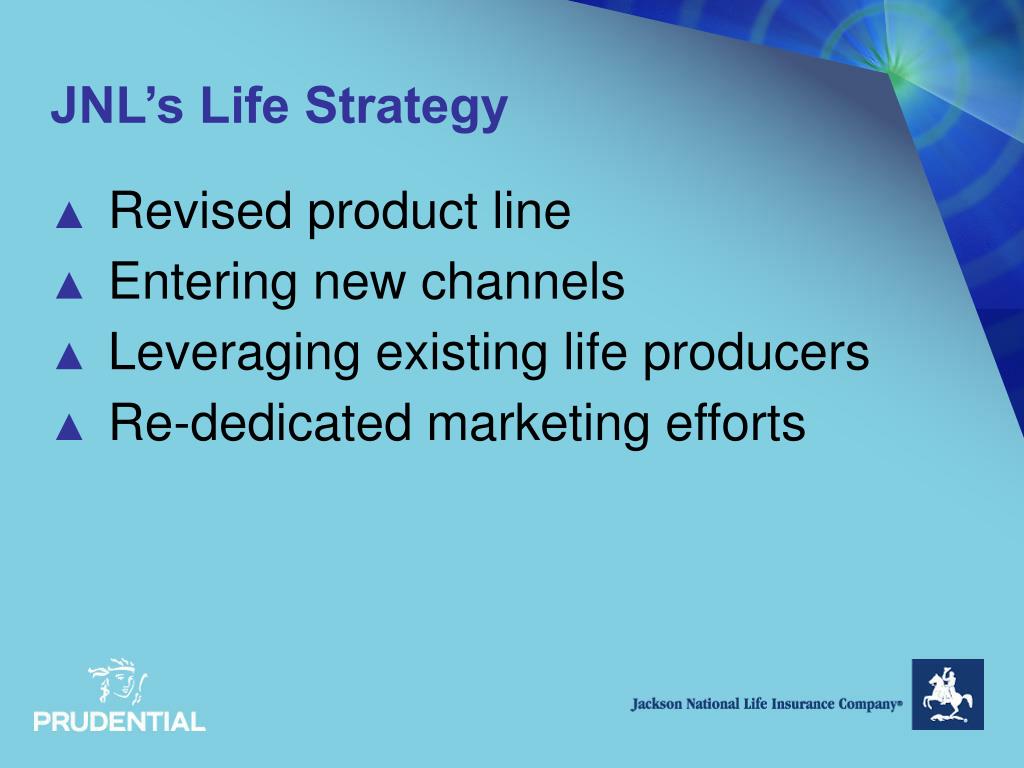 JNL's Life Strategy

▲ Revised product line
▲ Entering new channels
▲ Leveraging existing life producers
▲ Re-dedicated marketing efforts

PRUDENTIAL

Jackson National Life Insurance Company®